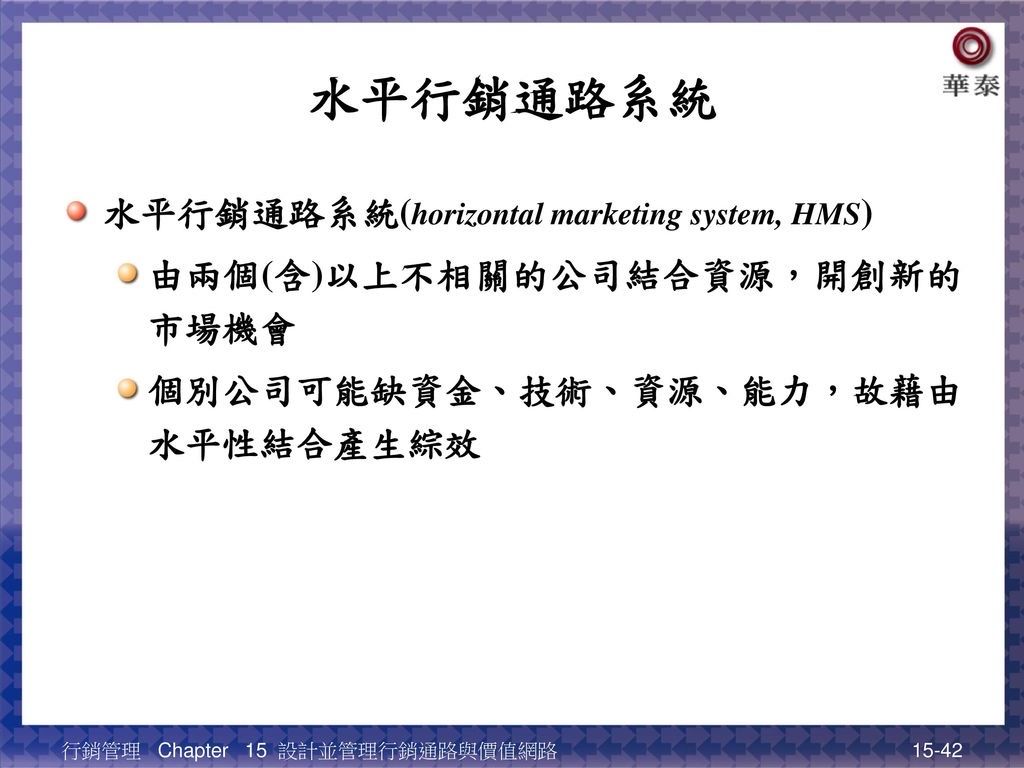 華泰

水平行銷通路系統

水平行銷通路系統(horizontal marketing system, HMS)

由兩個(含)以上不相關的公司結合資源，開創新的市場機會

個別公司可能缺資金、技術、資源、能力，故藉由水平性結合產生綜效

行銷管理 Chapter 15 設計並管理行銷通路與價值網路

15-42